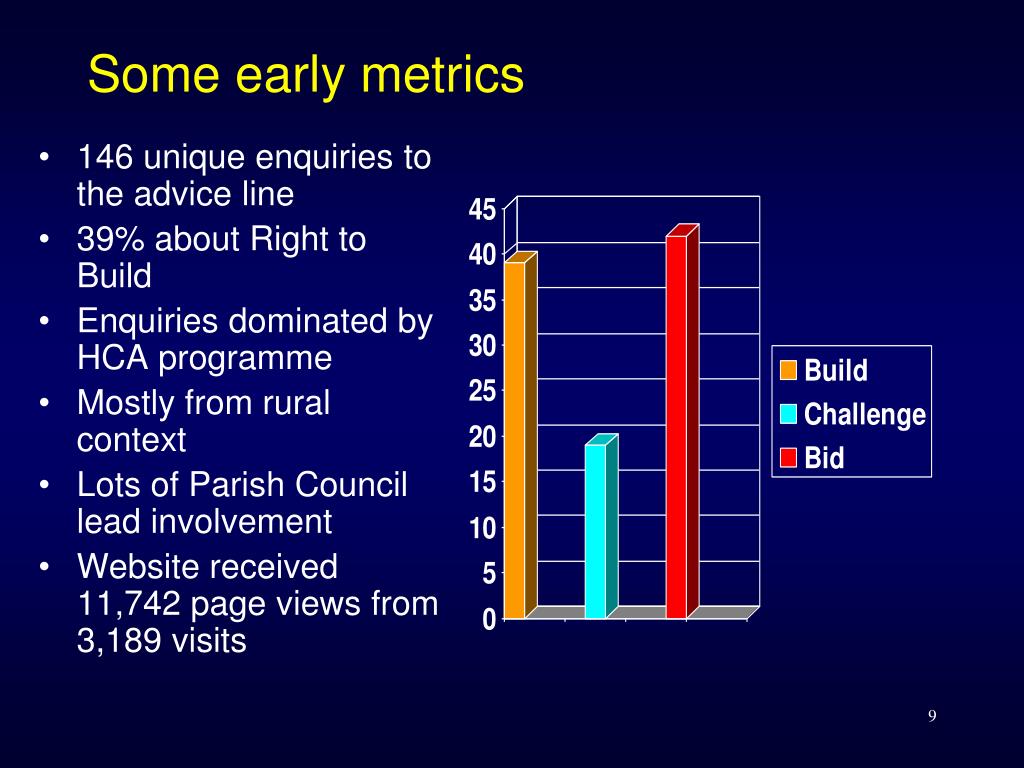 Some early metrics

• 146 unique enquiries to the advice line
• 39% about Right to Build
• Enquiries dominated by HCA programme
• Mostly from rural context
• Lots of Parish Council lead involvement
• Website received 11,742 page views from 3,189 visits

45
40
35
30
25
20
15
10
5
0

Build
Challenge
Bid

9